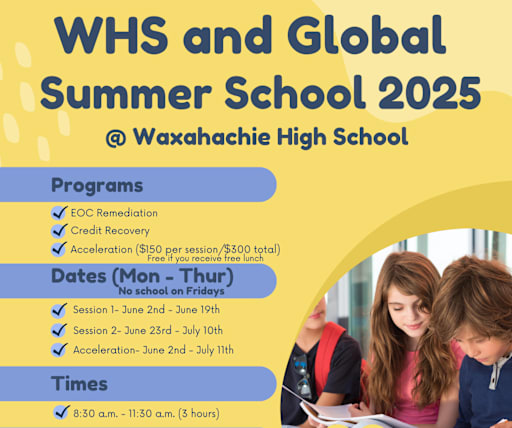 WHS and Global Summer School 2025

@ Waxahachie High School

Programs

EOC Remediation

Credit Recovery

Acceleration ($150 per session/$300 total)
Free if you receive free lunch

Dates (Mon - Thur)
No school on Fridays

Session 1- June 2nd - June 19th

Session 2- June 23rd - July 10th

Acceleration- June 2nd - July 11th

Times

8:30 a.m. - 11:30 a.m. (3 hours)